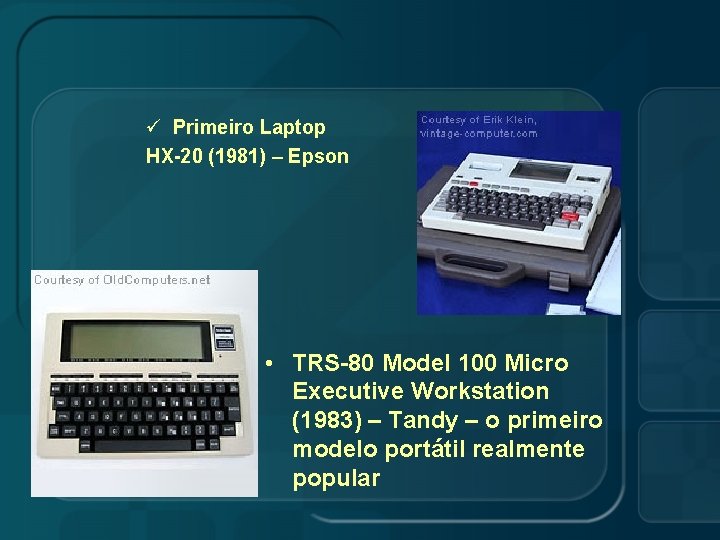 ✓ Primeiro Laptop
HX-20 (1981) – Epson

Courtesy of Erik Klein, vintage-computer.com

Courtesy of OldComputers.net

• TRS-80 Model 100 Micro Executive Workstation (1983) – Tandy – o primeiro modelo portátil realmente popular